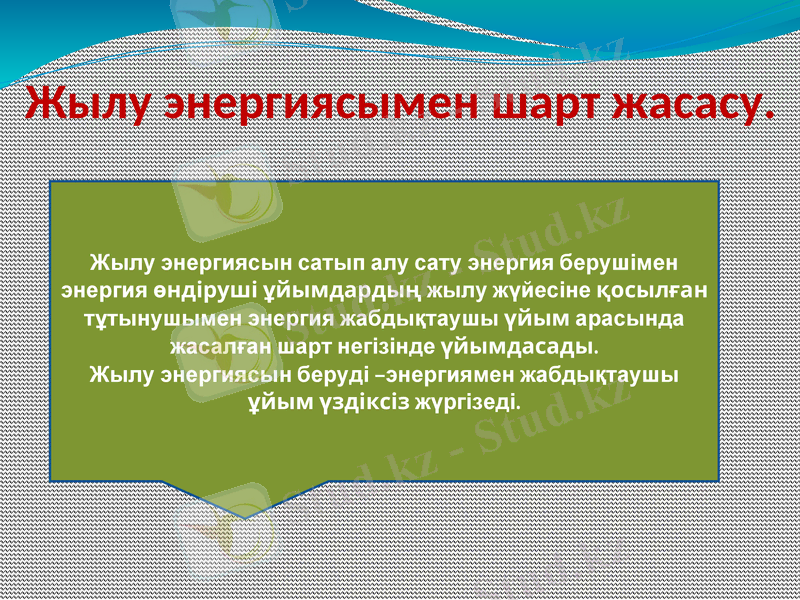 Жылу энергиясымен шарт жасасу.

Жылу энергиясын сатып алу сату энергия берушімен энергия өндіруші ұйымдардың жылу жүйесіне қосылған тұтынушымен энергия жабдықтаушы үйым арасында жасалған шарт негізінде үйымдасады.
Жылу энергиясын беруді –энергиямен жабдықтаушы ұйым үздіксіз жүргізеді.

Stud.kz - Stud.kz